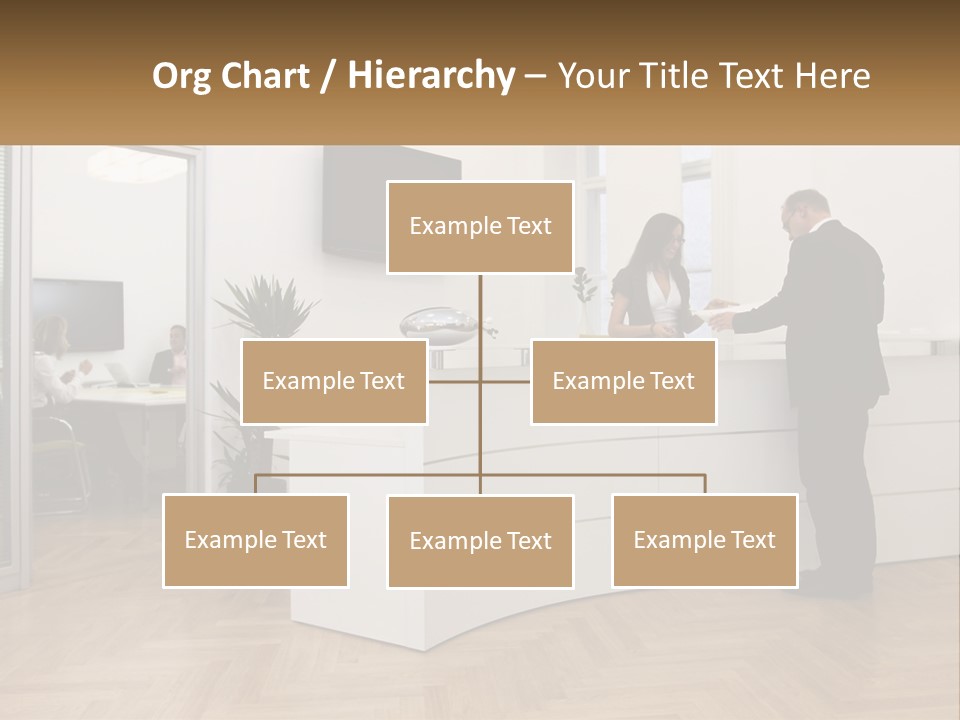 Org Chart / Hierarchy – Your Title Text Here

Example Text

Example Text

Example Text

Example Text

Example Text

Example Text